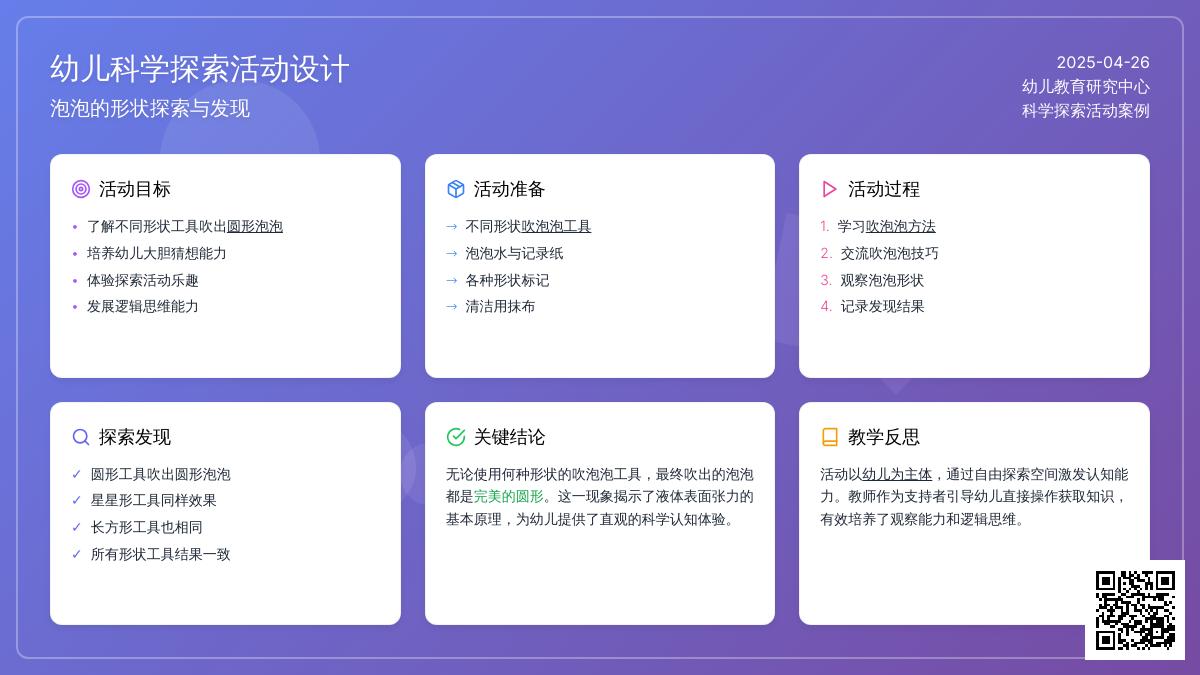 幼儿科学探索活动设计
泡泡的形状探索与发现

2025-04-26
幼儿教育研究中心
科学探索活动案例

活动目标
• 了解不同形状工具吹出圆形泡泡
• 培养幼儿大胆猜想能力
• 体验探索活动乐趣
• 发展逻辑思维能力

活动准备
→ 不同形状吹泡泡工具
→ 泡泡水与记录纸
→ 各种形状标记
→ 清洁用抹布

活动过程
1. 学习吹泡泡方法
2. 交流吹泡泡技巧
3. 观察泡泡形状
4. 记录发现结果

探索发现
✓ 圆形工具吹出圆形泡泡
✓ 星星形工具同样效果
✓ 长方形工具也相同
✓ 所有形状工具结果一致

关键结论
无论使用何种形状的吹泡泡工具，最终吹出的泡泡都是完美的圆形。这一现象揭示了液体表面张力的基本原理，为幼儿提供了直观的科学认知体验。

教学反思
活动以幼儿为主体，通过自由探索空间激发认知能力。教师作为支持者引导幼儿直接操作获取知识，有效培养了观察能力和逻辑思维。